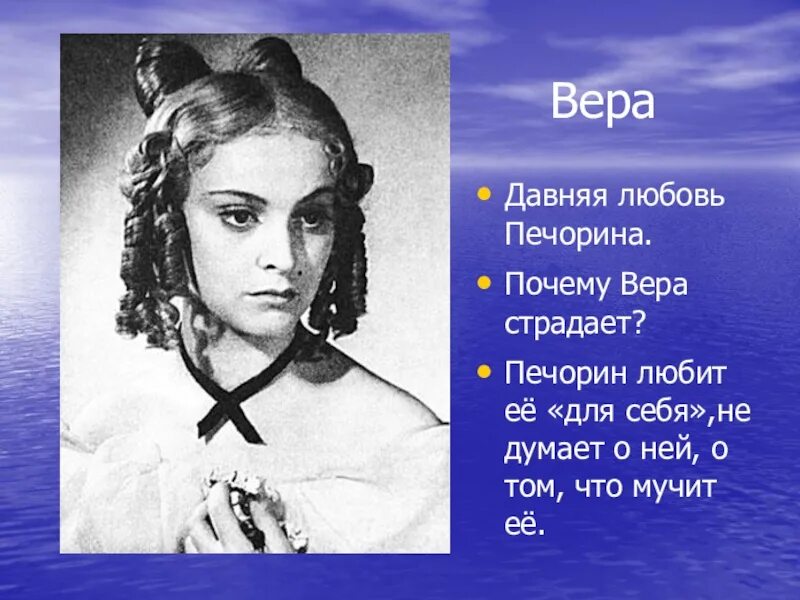 Вера

• Давняя любовь Печорина.

• Почему Вера страдает?

• Печорин любит её «для себя»,не думает о ней, о том, что мучит её.